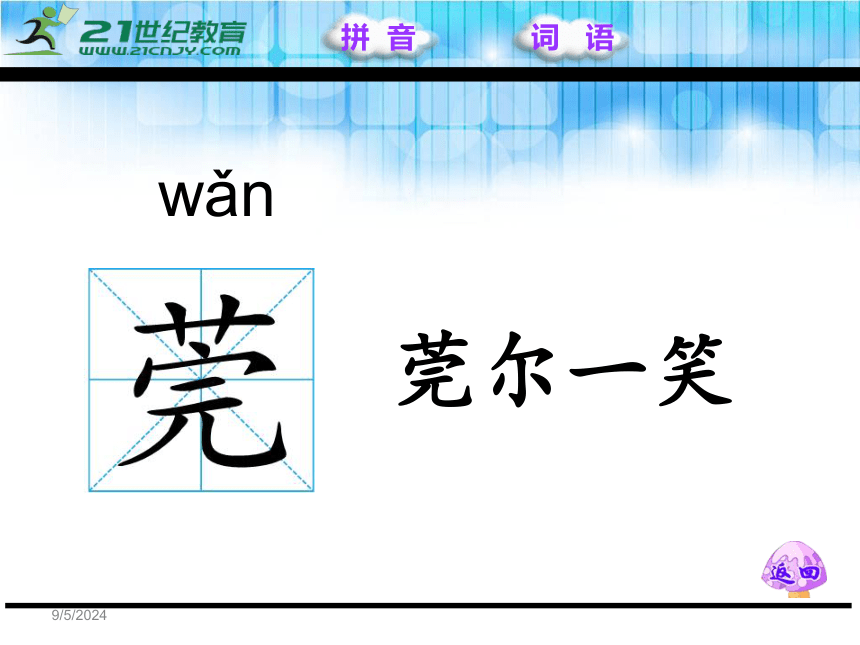 21世纪教育
WWW.21CNJY.COM

拼音

词语

wǎn

莞

莞尔一笑

返回

9/5/2024